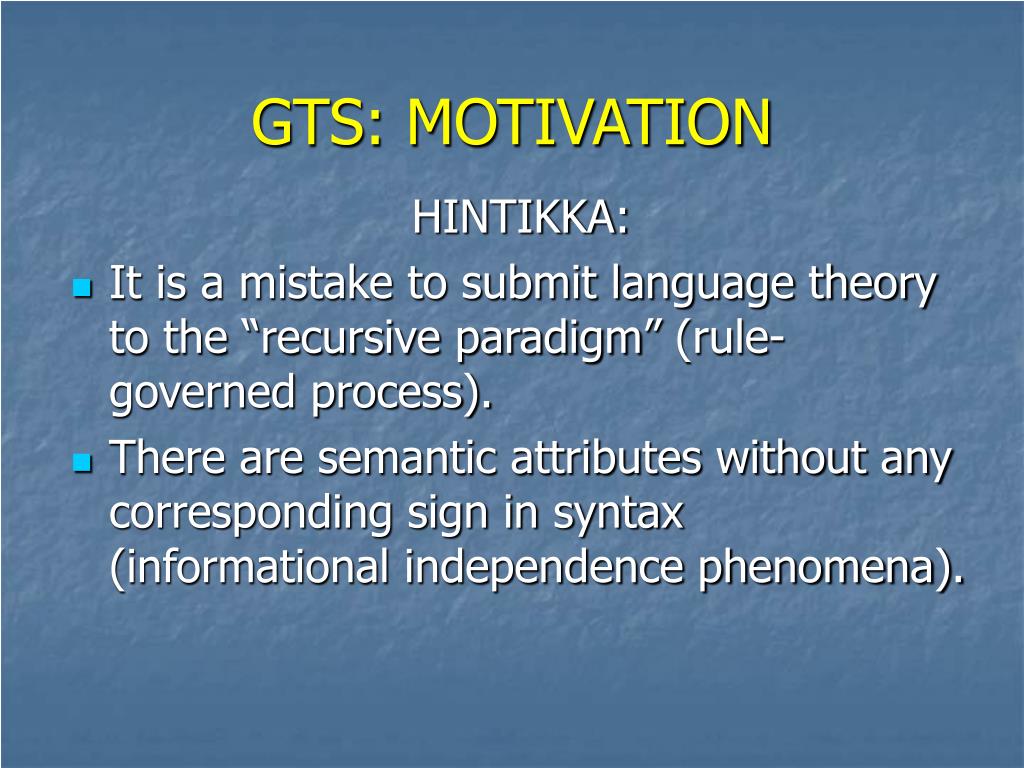 GTS: MOTIVATION

HINTIKKA:

- It is a mistake to submit language theory to the “recursive paradigm” (rule-governed process).
- There are semantic attributes without any corresponding sign in syntax (informational independence phenomena).